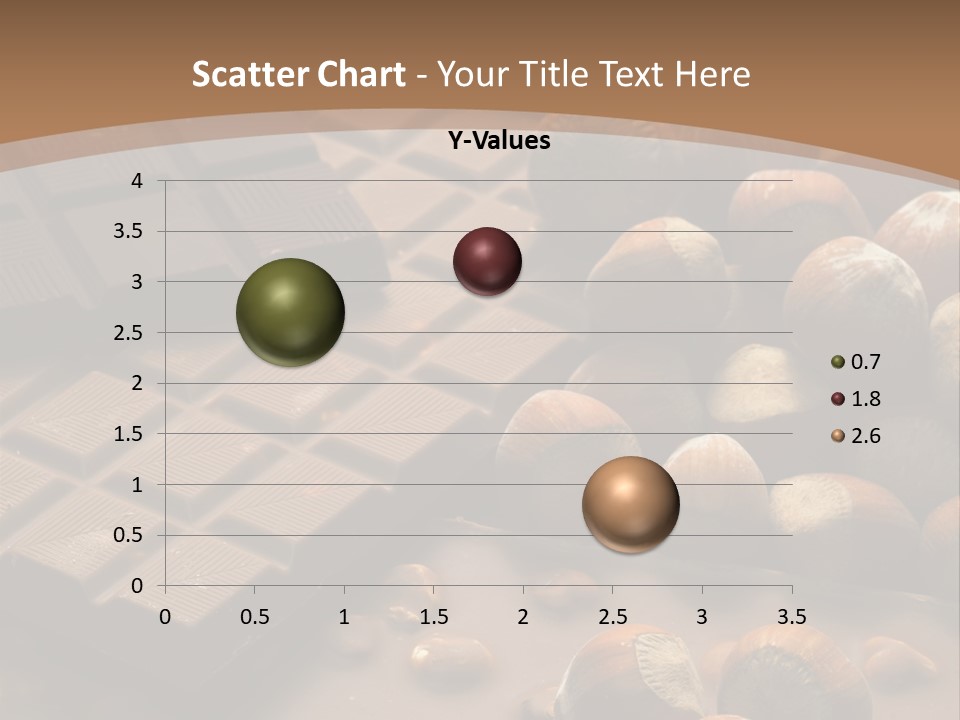 Scatter Chart - Your Title Text Here

Y-Values

4
3.5
3
2.5
2
1.5
1
0.5
0

0 0.5 1 1.5 2 2.5 3 3.5

0.7
1.8
2.6